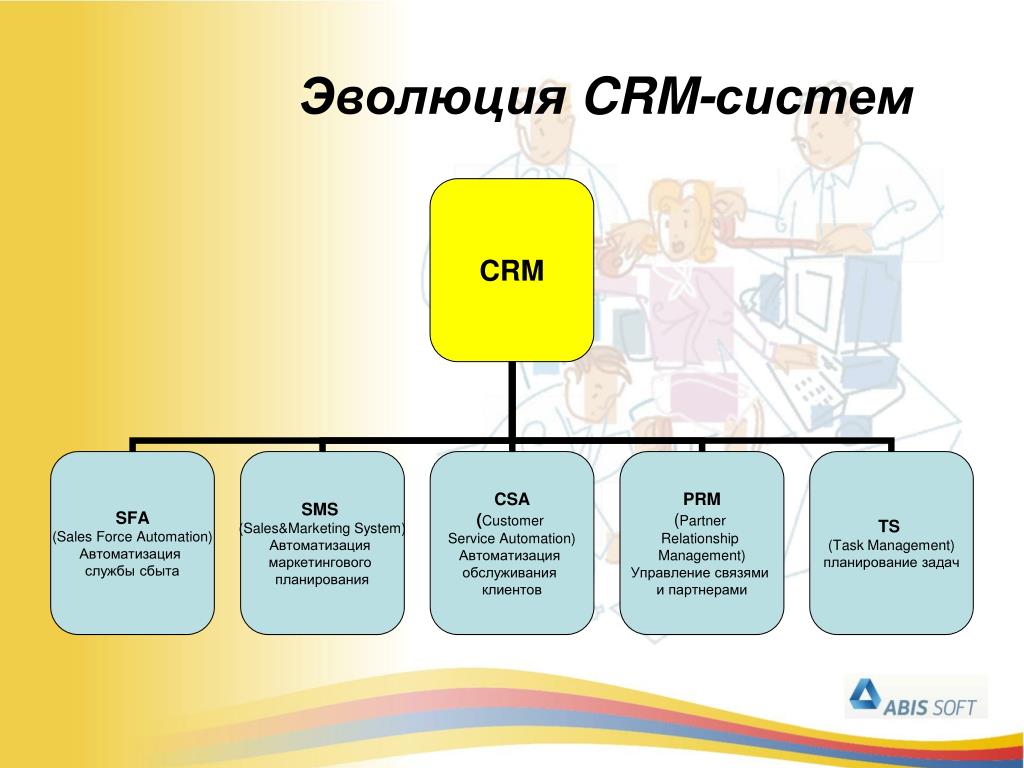 Эволюция CRM-систем

CRM

SFA
(Sales Force Automation)
Автоматизация службы сбыта

SMS
(Sales&Marketing System)
Автоматизация маркетингового планирования

CSA
(Customer Service Automation)
Автоматизация обслуживания клиентов

PRM
(Partner Relationship Management)
Управление связями и партнерами

TS
(Task Management)
планирование задач

ABIS SOFT